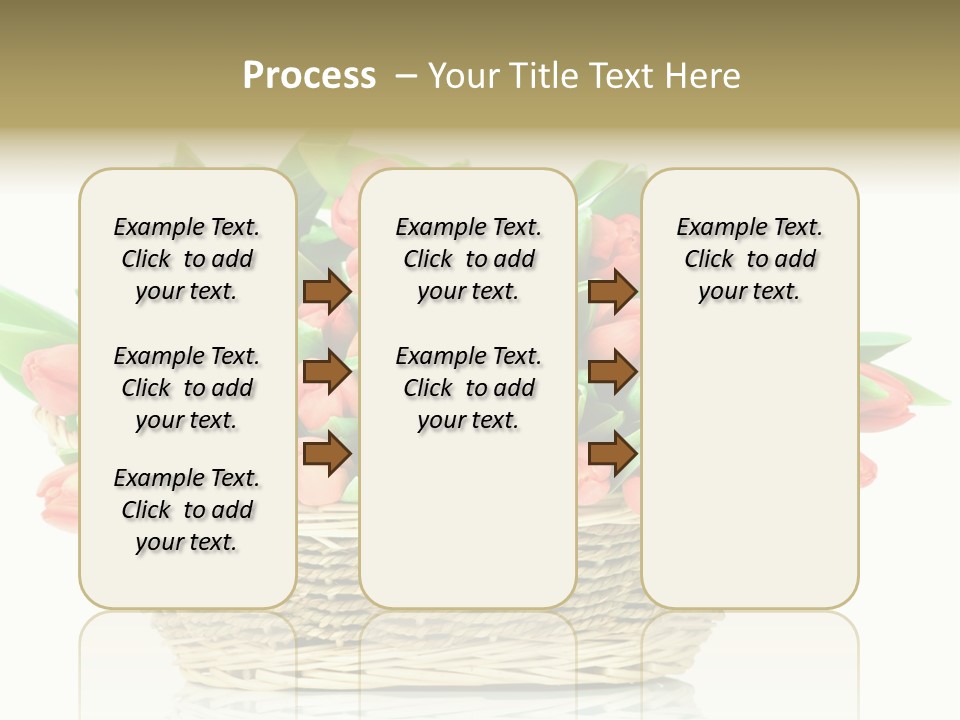 Process – Your Title Text Here

Example Text. Click to add your text.

Example Text. Click to add your text.

Example Text. Click to add your text.

Example Text. Click to add your text.

Example Text. Click to add your text.

Example Text. Click to add your text.